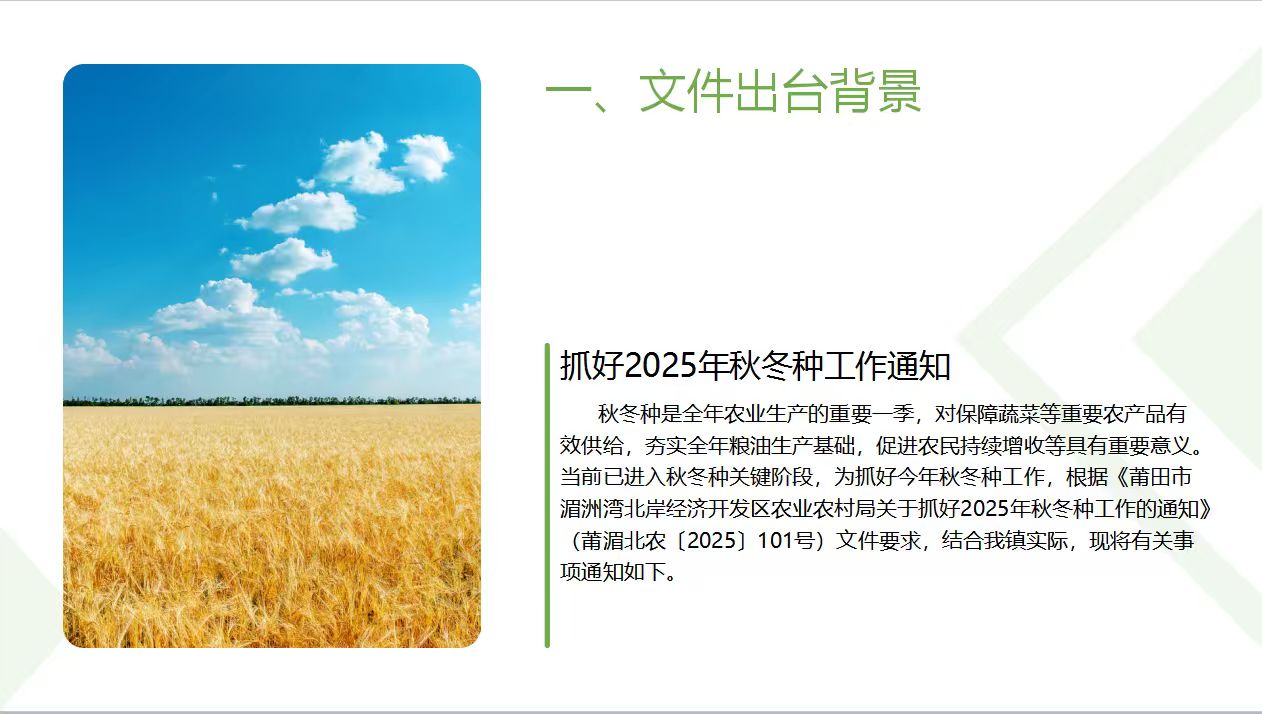 一、文件出台背景

抓好2025年秋冬种工作通知

秋冬种是全年农业生产的重要一季，对保障蔬菜等重要农产品有效供给，夯实全年粮油生产基础，促进农民持续增收等具有重要意义。当前已进入秋冬种关键阶段，为抓好今年秋冬种工作，根据《莆田市湄洲湾北岸经济开发区农业农村局关于抓好2025年秋冬种工作的通知》（莆湄北农〔2025〕101号）文件要求，结合我镇实际，现将有关事项通知如下。